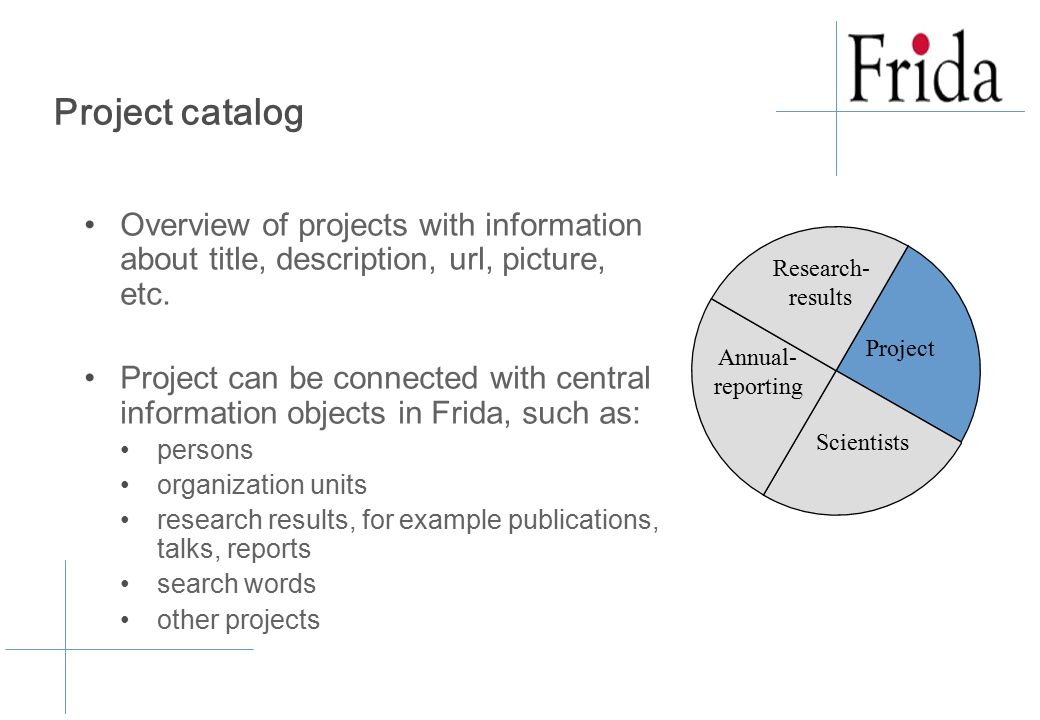 Frida

Project catalog

• Overview of projects with information about title, description, url, picture, etc.

• Project can be connected with central information objects in Frida, such as:
  • persons
  • organization units
  • research results, for example publications, talks, reports
  • search words
  • other projects

Research-results

Project

Annual-reporting

Scientists